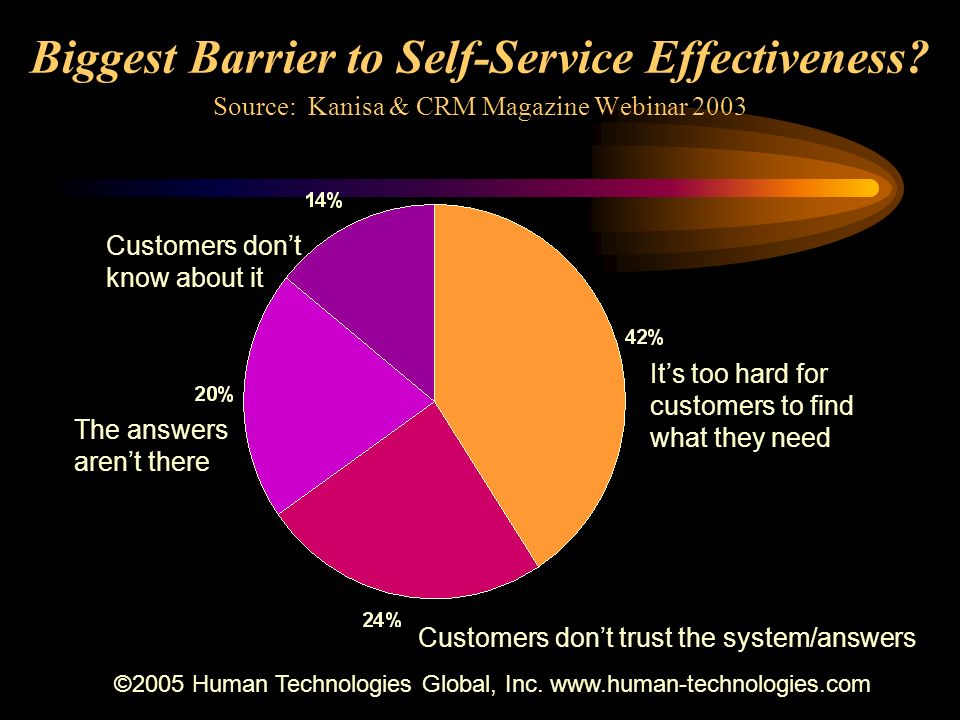 Biggest Barrier to Self-Service Effectiveness?
Source: Kanisa & CRM Magazine Webinar 2003

14%
Customers don't know about it

42%
It's too hard for customers to find what they need

20%
The answers aren't there

24%
Customers don't trust the system/answers

©2005 Human Technologies Global, Inc. www.human-technologies.com